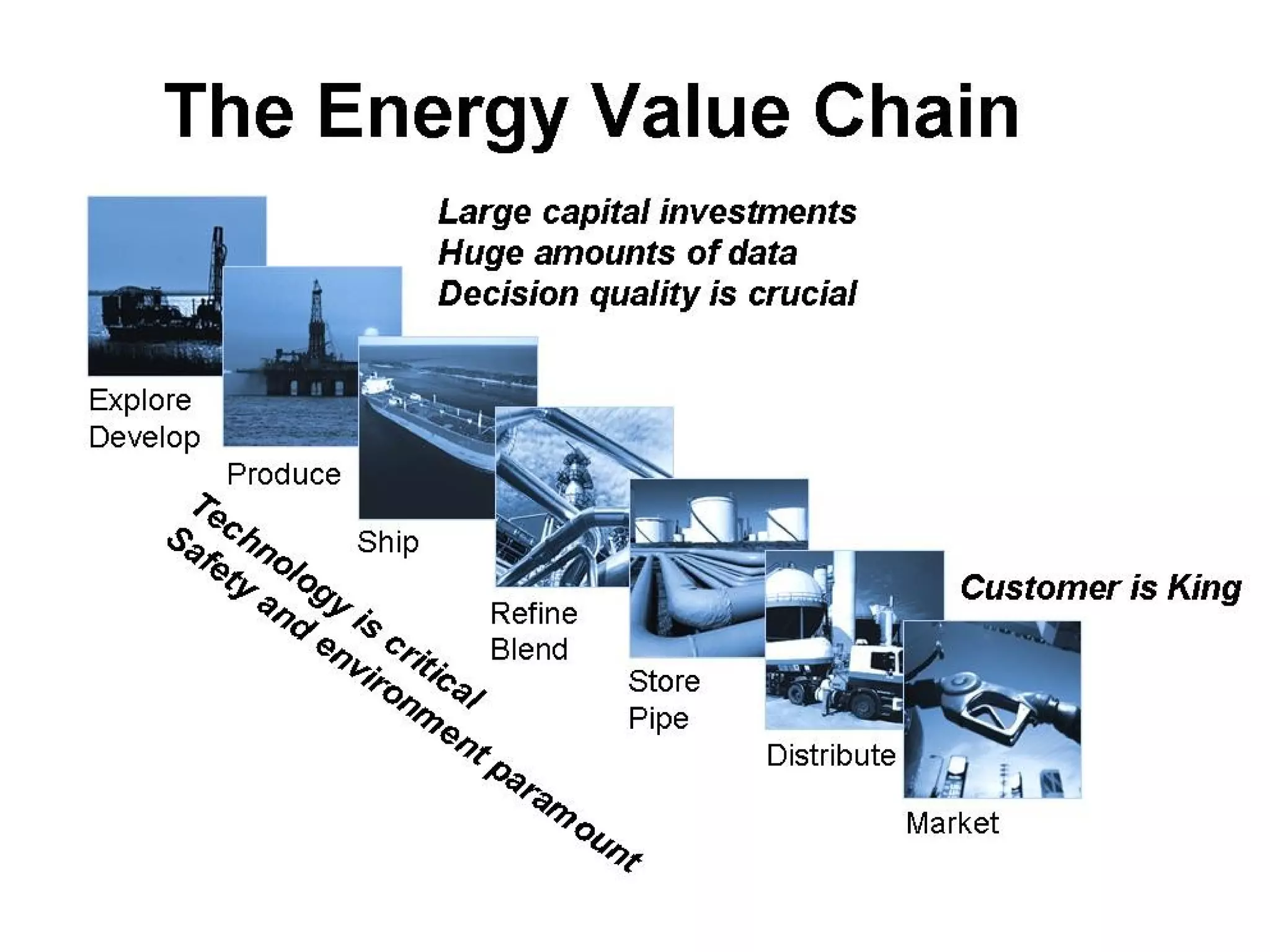 The Energy Value Chain

Large capital investments
Huge amounts of data
Decision quality is crucial

Explore
Develop

Produce

Ship

Refine
Blend

Store
Pipe

Distribute

Market

Customer is King

Technology is critical
Safety and environment paramount